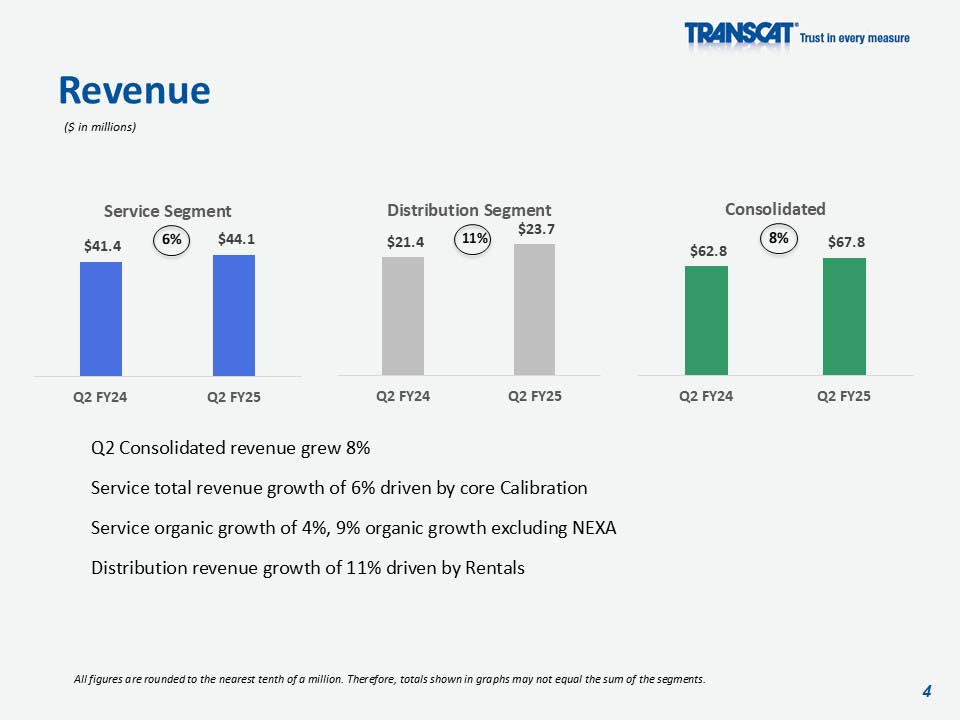 TRANSCAT® Trust in every measure

Revenue

($ in millions)

Service Segment

$41.4 6% $44.1

Q2 FY24 Q2 FY25

Distribution Segment

$21.4 11% $23.7

Q2 FY24 Q2 FY25

Consolidated

$62.8 8% $67.8

Q2 FY24 Q2 FY25

Q2 Consolidated revenue grew 8%

Service total revenue growth of 6% driven by core Calibration

Service organic growth of 4%, 9% organic growth excluding NEXA

Distribution revenue growth of 11% driven by Rentals

All figures are rounded to the nearest tenth of a million. Therefore, totals shown in graphs may not equal the sum of the segments.

4